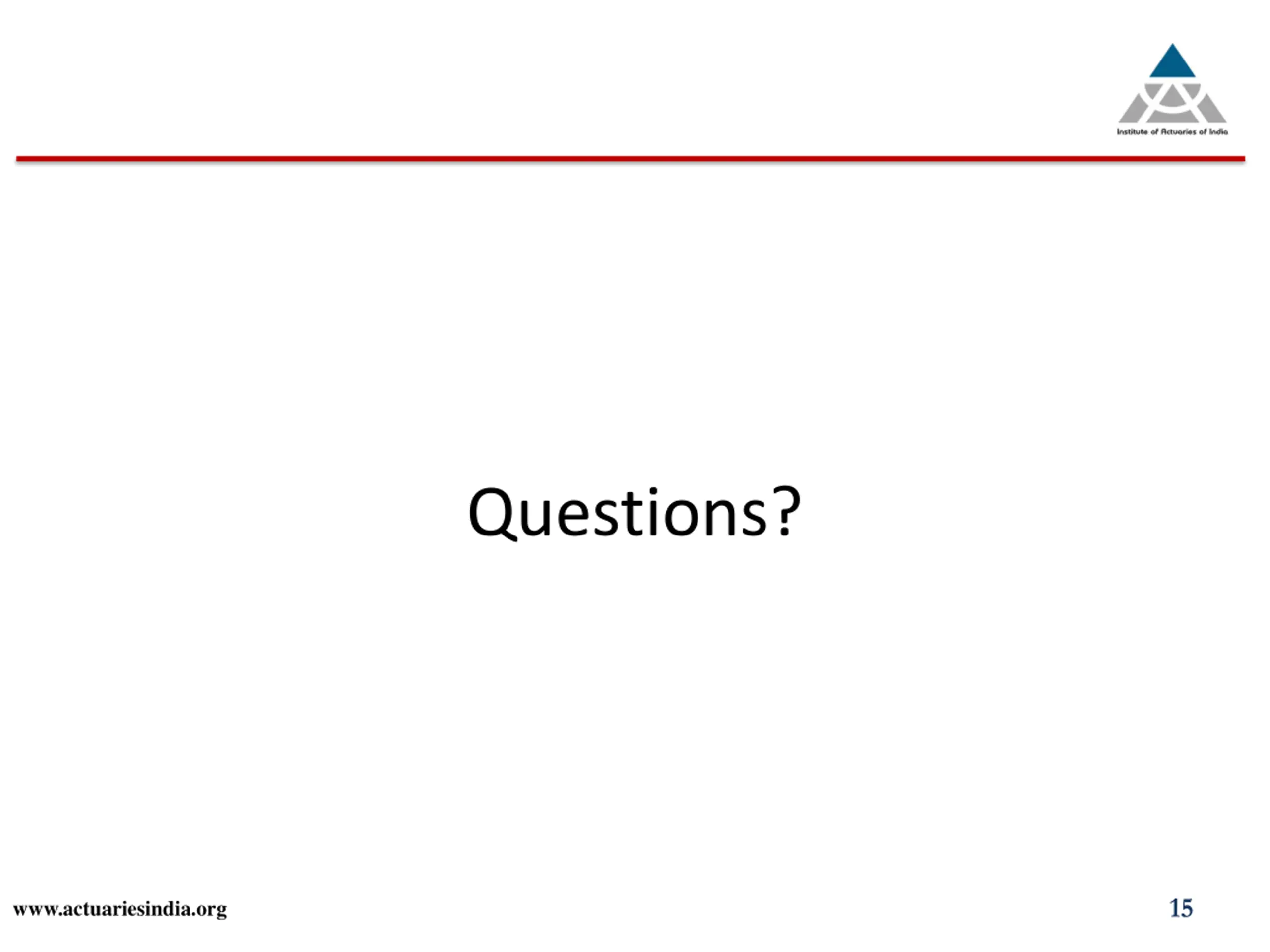 Institute of Actuaries of India

Questions?

www.actuariesindia.org

15